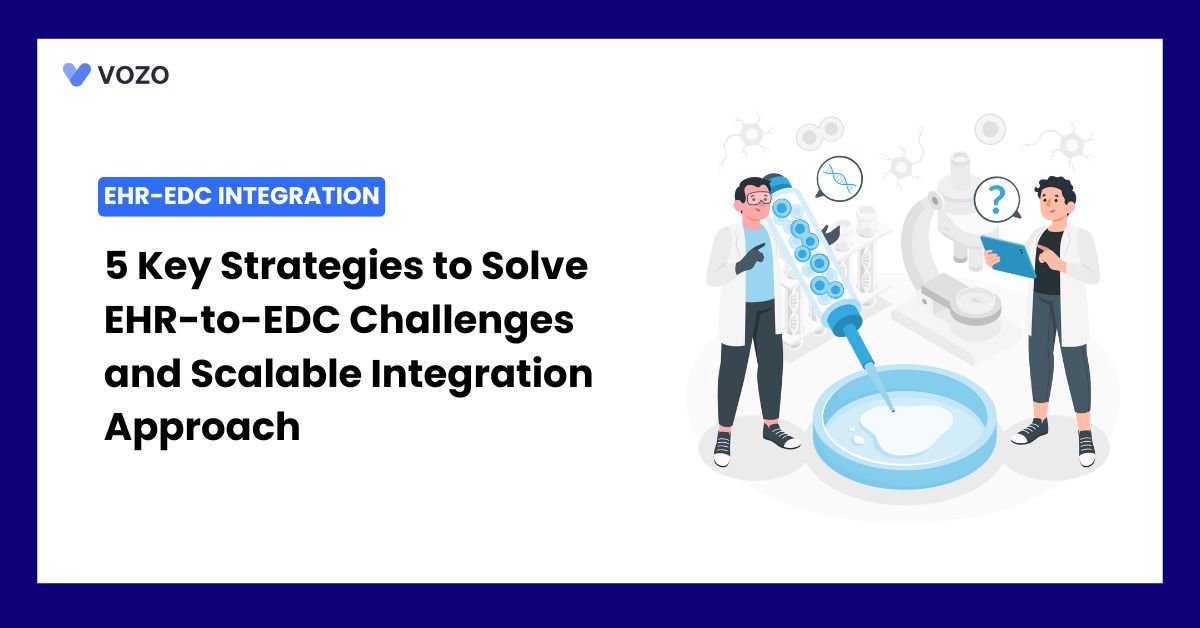 VOZO

EHR-EDC INTEGRATION

5 Key Strategies to Solve EHR-to-EDC Challenges and Scalable Integration Approach

?